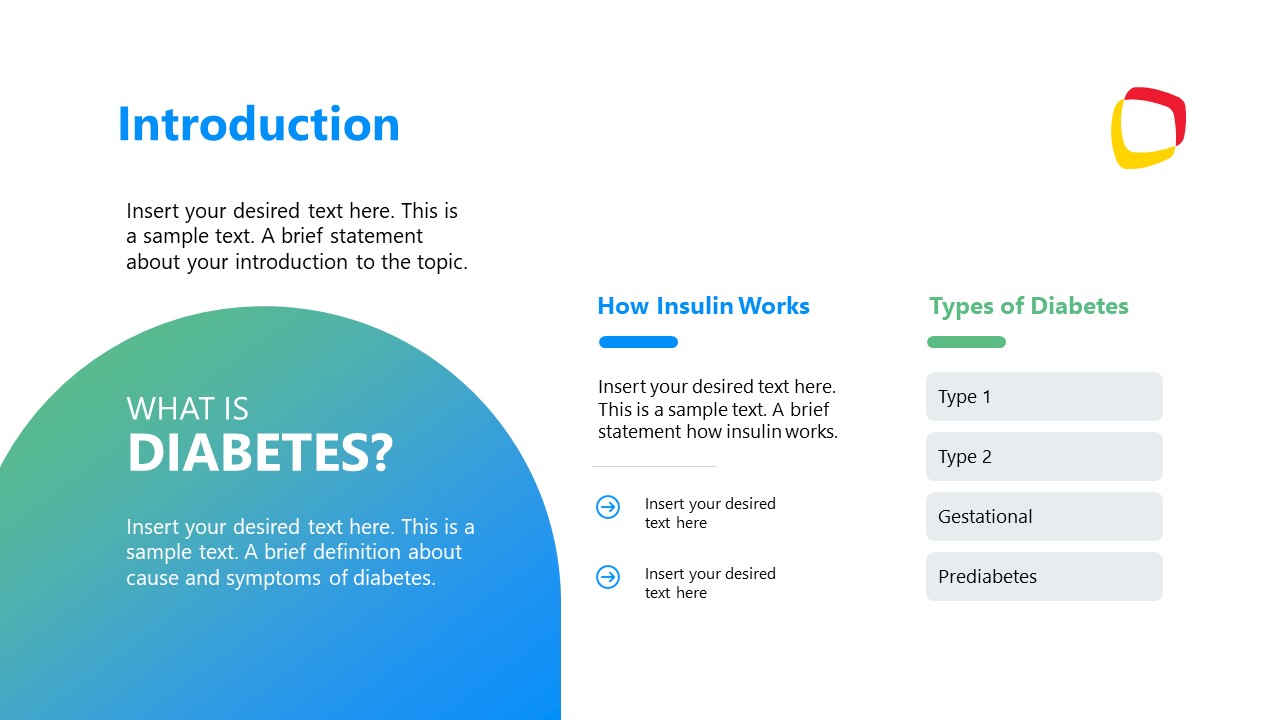 Introduction

Insert your desired text here. This is a sample text. A brief statement about your introduction to the topic.

WHAT IS
DIABETES?

Insert your desired text here. This is a sample text. A brief definition about cause and symptoms of diabetes.

How Insulin Works

Insert your desired text here. This is a sample text. A brief statement how insulin works.

Insert your desired text here

Insert your desired text here

Types of Diabetes

Type 1

Type 2

Gestational

Prediabetes